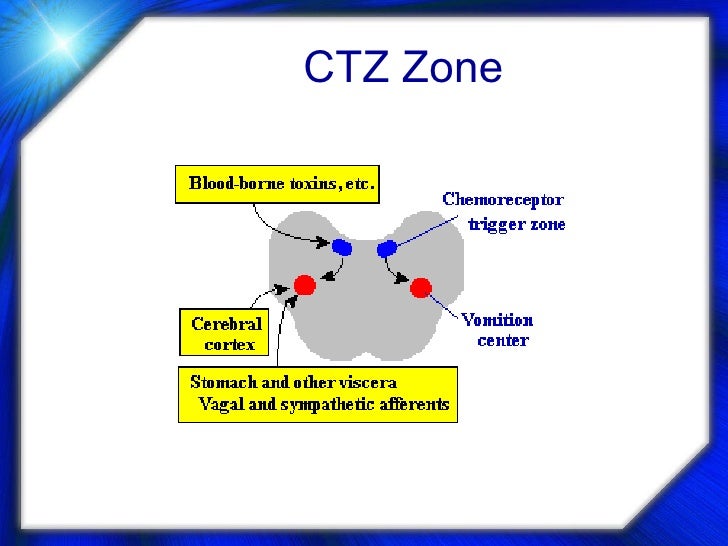 CTZ Zone

Blood-borne toxins, etc.

Chemoreceptor trigger zone

Cerebral cortex

Vomition center

Stomach and other viscera
Vagal and sympathetic afferents